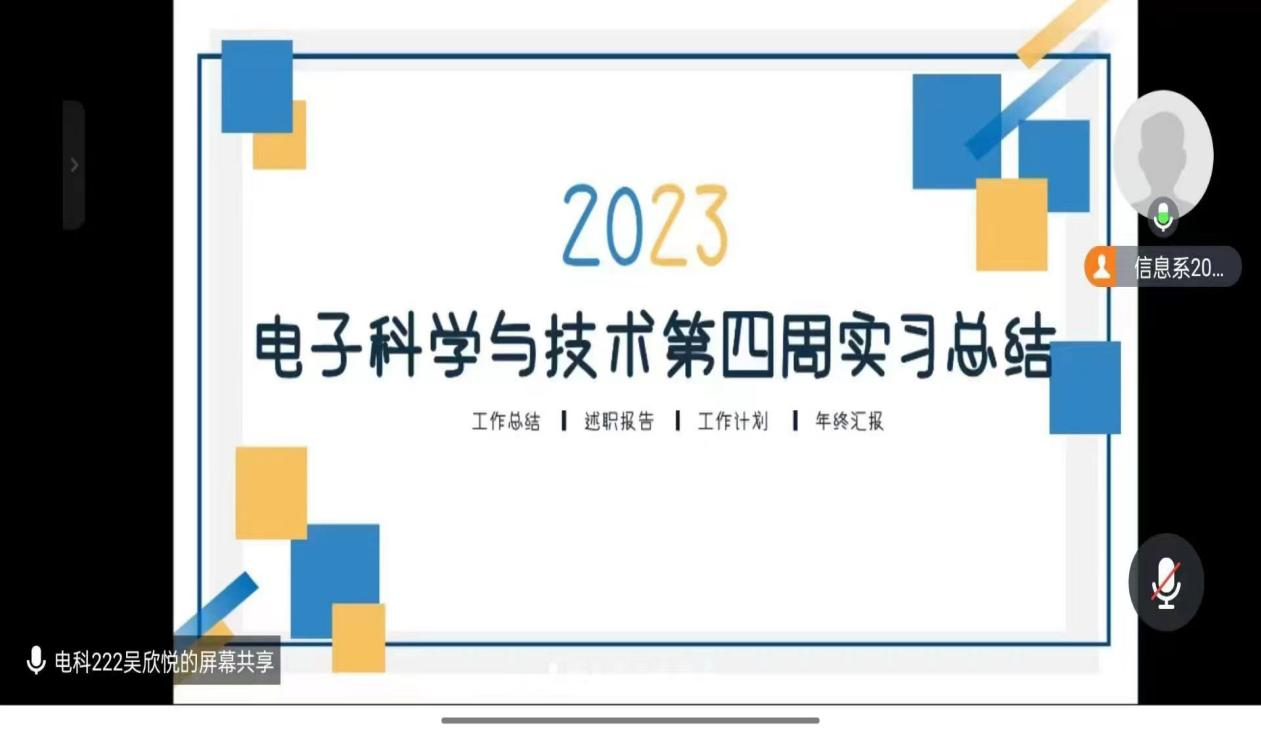 2023

电子科学与技术第四周实习总结

工作总结 | 述职报告 | 工作计划 | 年终汇报

信息系20...

电科222吴欣悦的屏幕共享